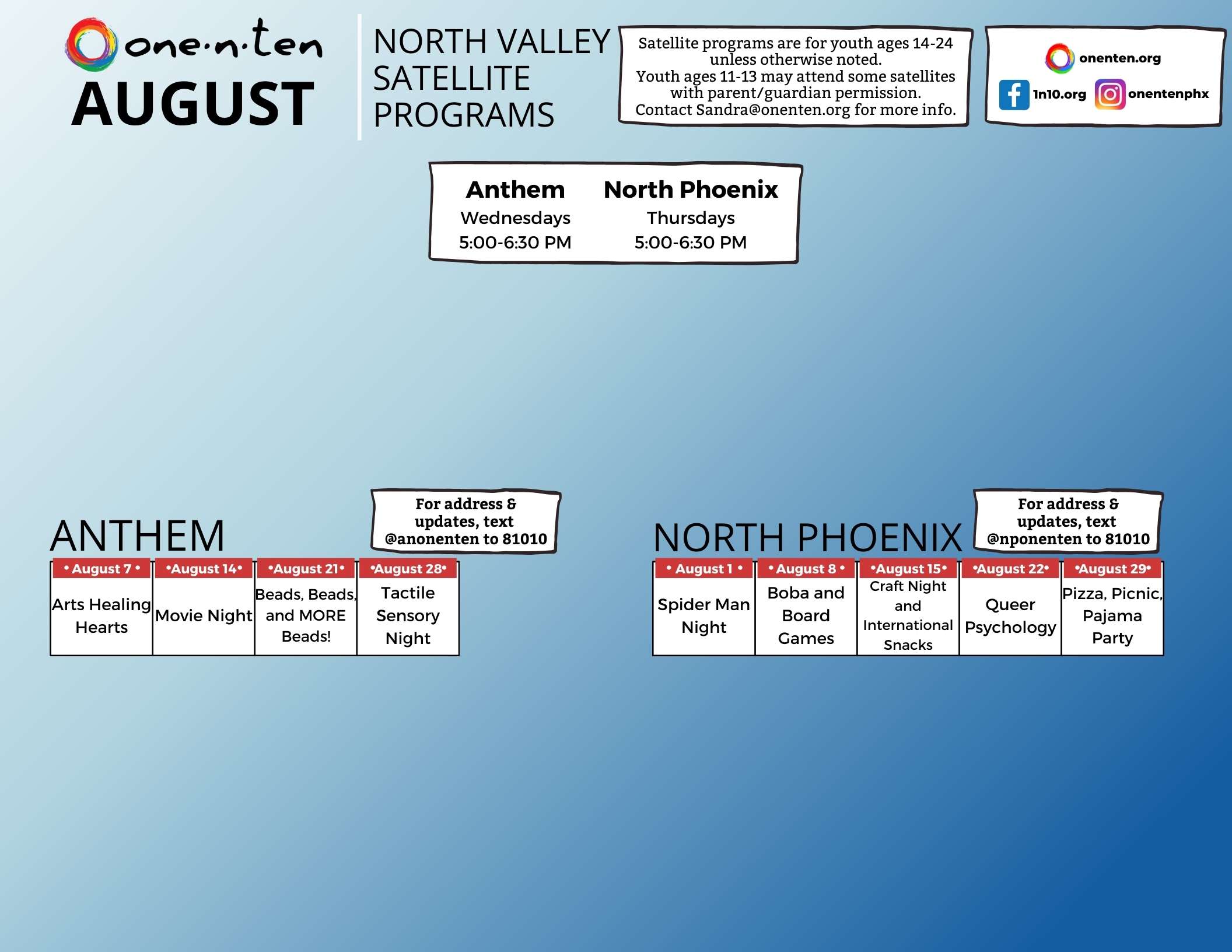 one·n·ten
AUGUST

NORTH VALLEY SATELLITE PROGRAMS

Satellite programs are for youth ages 14-24 unless otherwise noted.
Youth ages 11-13 may attend some satellites with parent/guardian permission.
Contact Sandra@onenten.org for more info.

onenten.org
1n10.org
onentenphx

| Anthem | North Phoenix |
|---|---|
| Wednesdays | Thursdays |
| 5:00-6:30 PM | 5:00-6:30 PM |

ANTHEM

For address & updates, text @anonenten to 81010

| • August 7 • | •August 14• | •August 21• | •August 28• |
|---|---|---|---|
| Arts Healing Hearts | Movie Night | Beads, Beads, and MORE Beads! | Tactile Sensory Night |

NORTH PHOENIX

For address & updates, text @nponenten to 81010

| • August 1 • | • August 8 • | •August 15• | •August 22• | •August 29• |
|---|---|---|---|---|
| Spider Man Night | Boba and Board Games | Craft Night and International Snacks | Queer Psychology | Pizza, Picnic, Pajama Party |